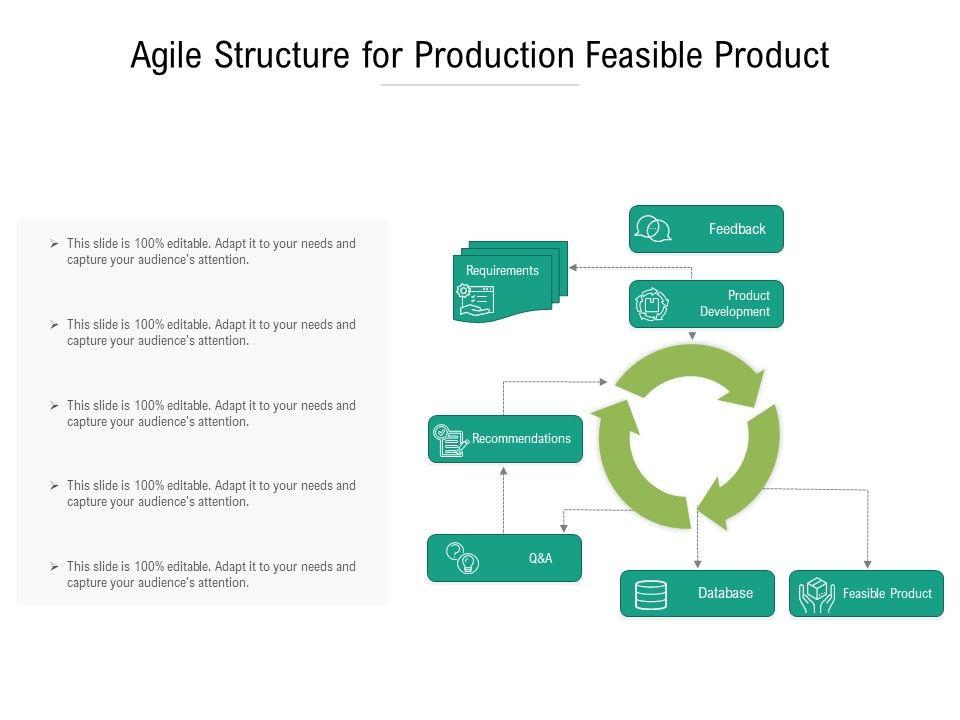 Agile Structure for Production Feasible Product

➢ This slide is 100% editable. Adapt it to your needs and capture your audience's attention.

➢ This slide is 100% editable. Adapt it to your needs and capture your audience's attention.

➢ This slide is 100% editable. Adapt it to your needs and capture your audience's attention.

➢ This slide is 100% editable. Adapt it to your needs and capture your audience's attention.

➢ This slide is 100% editable. Adapt it to your needs and capture your audience's attention.

Feedback

Requirements

Product Development

Recommendations

Q&A

Database

Feasible Product